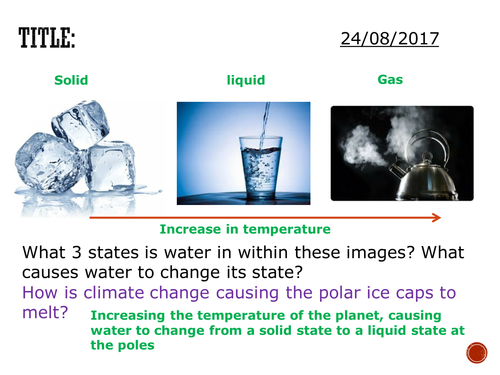 TITLE:

24/08/2017

Solid

liquid

Gas

Increase in temperature

What 3 states is water in within these images? What causes water to change its state?

How is climate change causing the polar ice caps to melt?

Increasing the temperature of the planet, causing water to change from a solid state to a liquid state at the poles